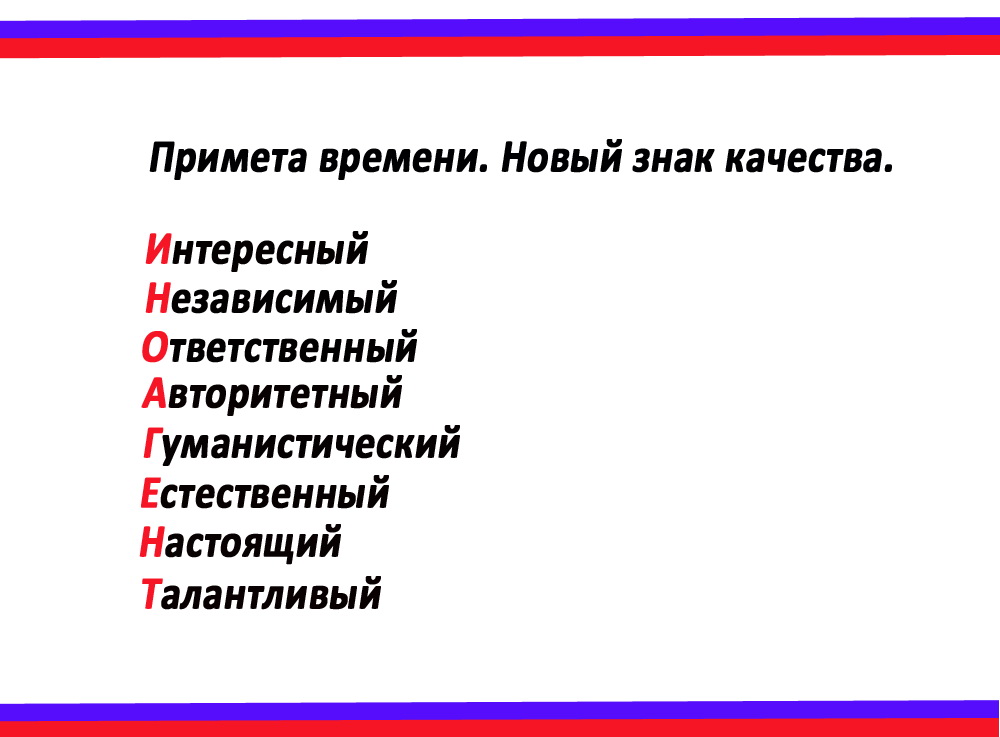 Примета времени. Новый знак качества.

Интересный
Независимый
Ответственный
Авторитетный
Гуманистический
Естественный
Настоящий
Талантливый